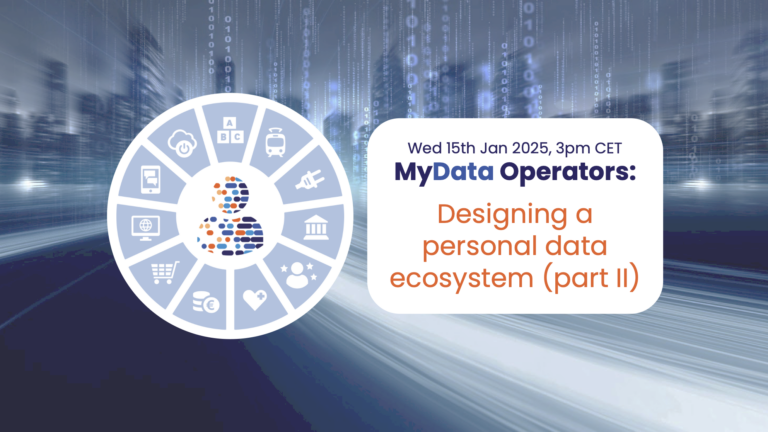 A
B C

Wed 15th Jan 2025, 3pm CET
MyData Operators:

Designing a personal data ecosystem (part II)